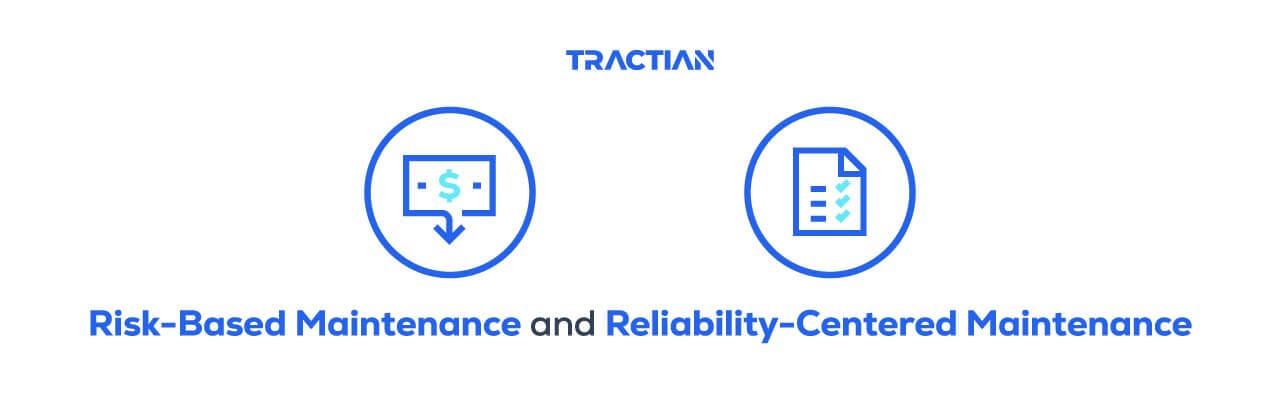 TRACTIAN

$

Risk-Based Maintenance and Reliability-Centered Maintenance